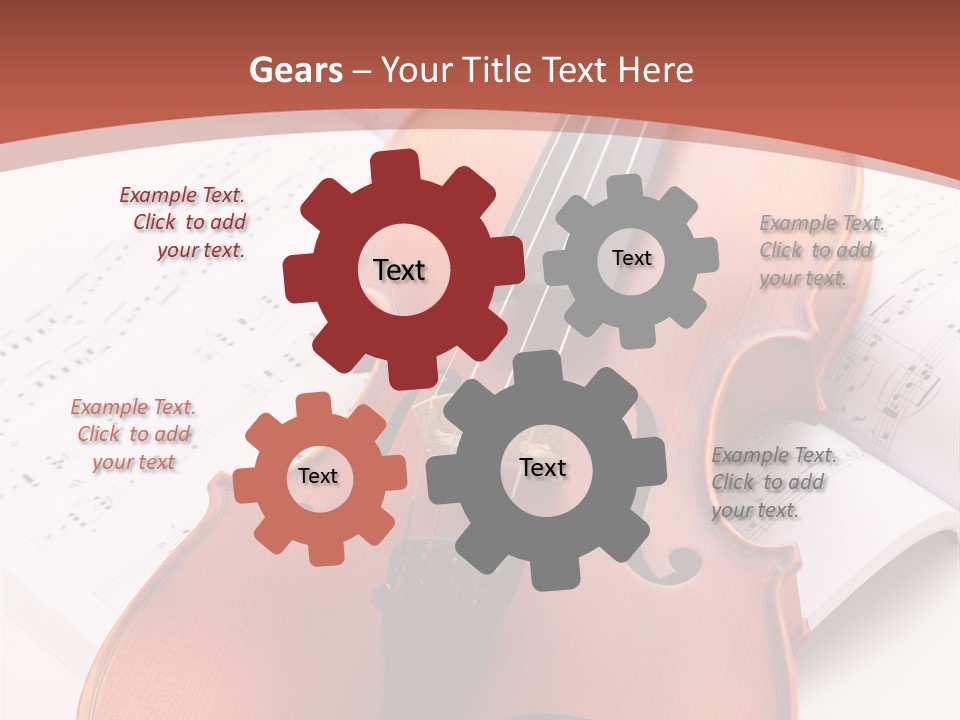 Gears – Your Title Text Here

Example Text. Click to add your text.

Text

Text

Example Text. Click to add your text.

Example Text. Click to add your text

Text

Text

Example Text. Click to add your text.